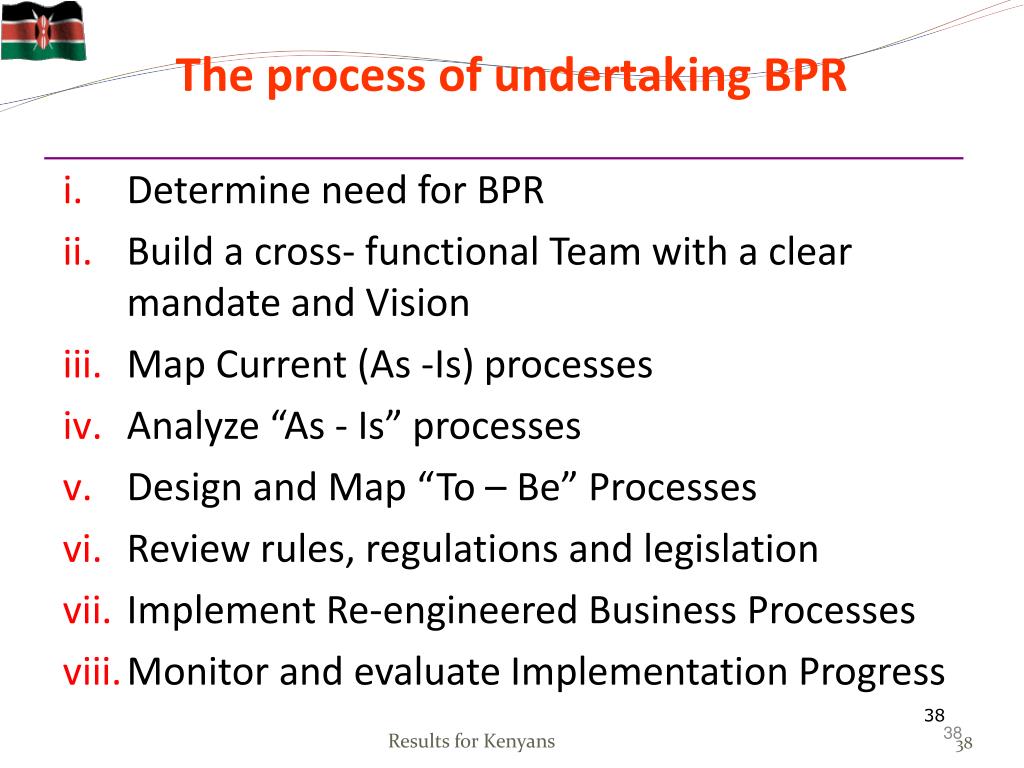 The process of undertaking BPR

i. Determine need for BPR
ii. Build a cross- functional Team with a clear mandate and Vision
iii. Map Current (As -Is) processes
iv. Analyze “As - Is” processes
v. Design and Map “To – Be” Processes
vi. Review rules, regulations and legislation
vii. Implement Re-engineered Business Processes
viii. Monitor and evaluate Implementation Progress

38

Results for Kenyans

38
38